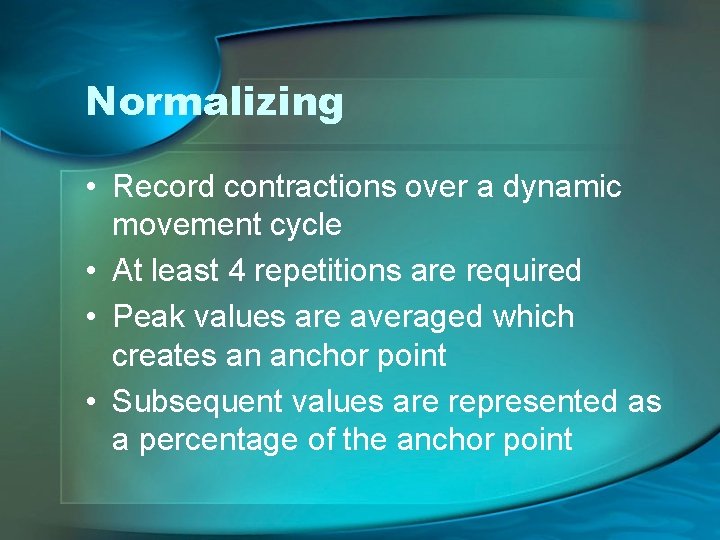 Normalizing

• Record contractions over a dynamic movement cycle
• At least 4 repetitions are required
• Peak values are averaged which creates an anchor point
• Subsequent values are represented as a percentage of the anchor point